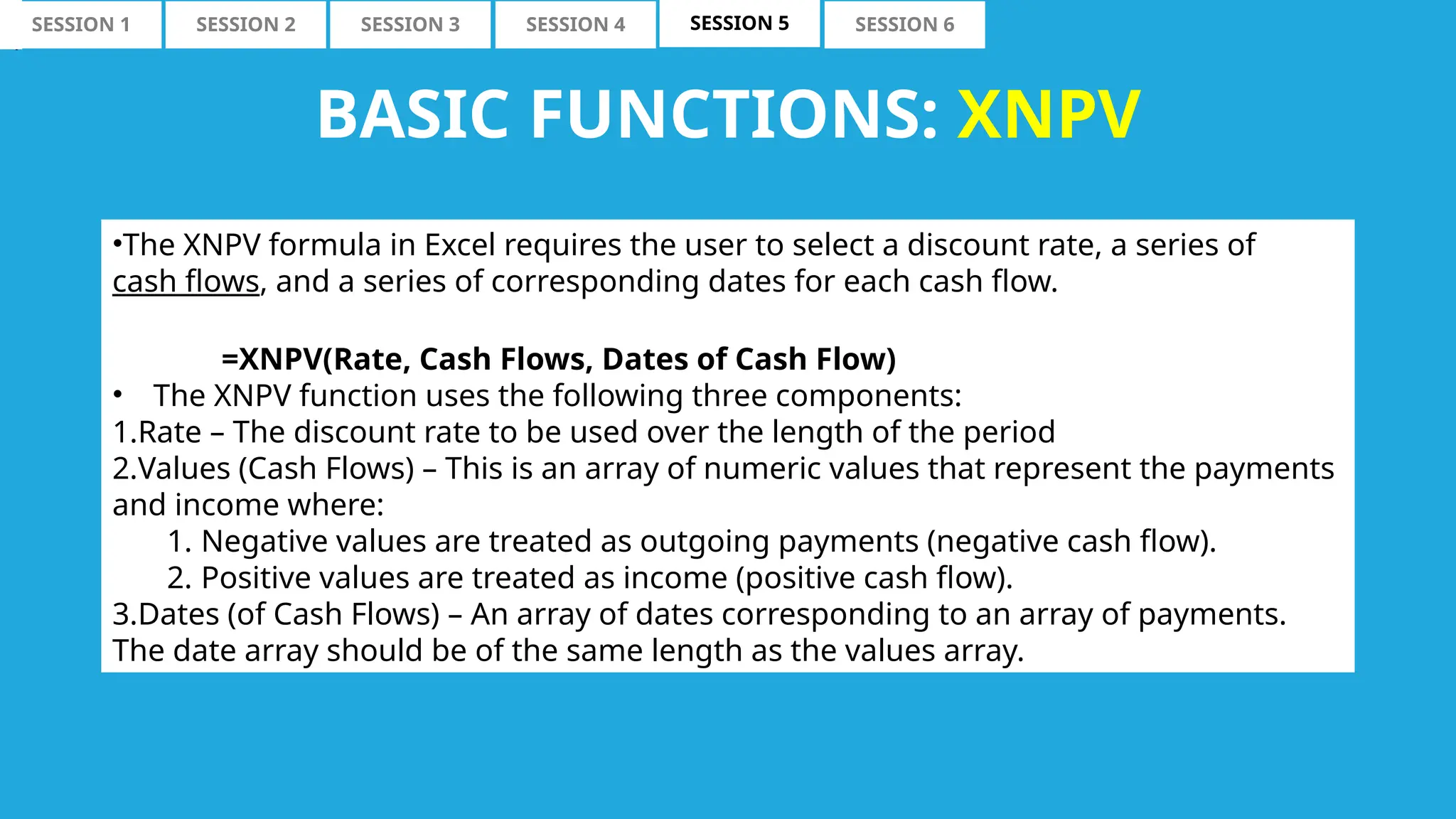 SESSION 1 SESSION 2 SESSION 3 SESSION 4 SESSION 5 SESSION 6

BASIC FUNCTIONS: XNPV

•The XNPV formula in Excel requires the user to select a discount rate, a series of cash flows, and a series of corresponding dates for each cash flow.

=XNPV(Rate, Cash Flows, Dates of Cash Flow)

• The XNPV function uses the following three components:
1.Rate – The discount rate to be used over the length of the period
2.Values (Cash Flows) – This is an array of numeric values that represent the payments and income where:
1. Negative values are treated as outgoing payments (negative cash flow).
2. Positive values are treated as income (positive cash flow).
3.Dates (of Cash Flows) – An array of dates corresponding to an array of payments. The date array should be of the same length as the values array.